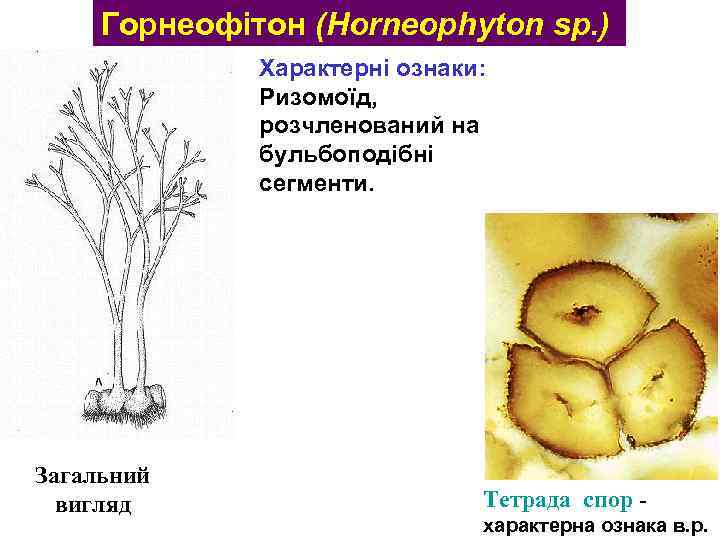 Горнеофітон (Horneophyton sp.)

Характерні ознаки:
Ризомоїд, розчленований на бульбоподібні сегменти.

Загальний вигляд

Тетрада спор - характерна ознака в.р.